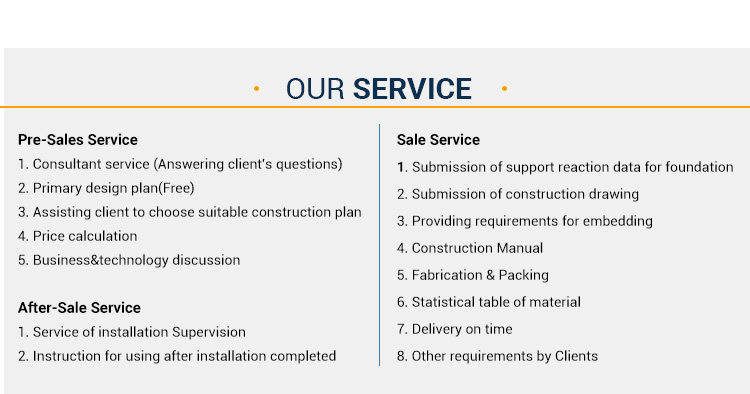 OUR SERVICE

Pre-Sales Service
1. Consultant service (Answering client's questions)
2. Primary design plan(Free)
3. Assisting client to choose suitable construction plan
4. Price calculation
5. Business&technology discussion

After-Sale Service
1. Service of installation Supervision
2. Instruction for using after installation completed

Sale Service
1. Submission of support reaction data for foundation
2. Submission of construction drawing
3. Providing requirements for embedding
4. Construction Manual
5. Fabrication & Packing
6. Statistical table of material
7. Delivery on time
8. Other requirements by Clients